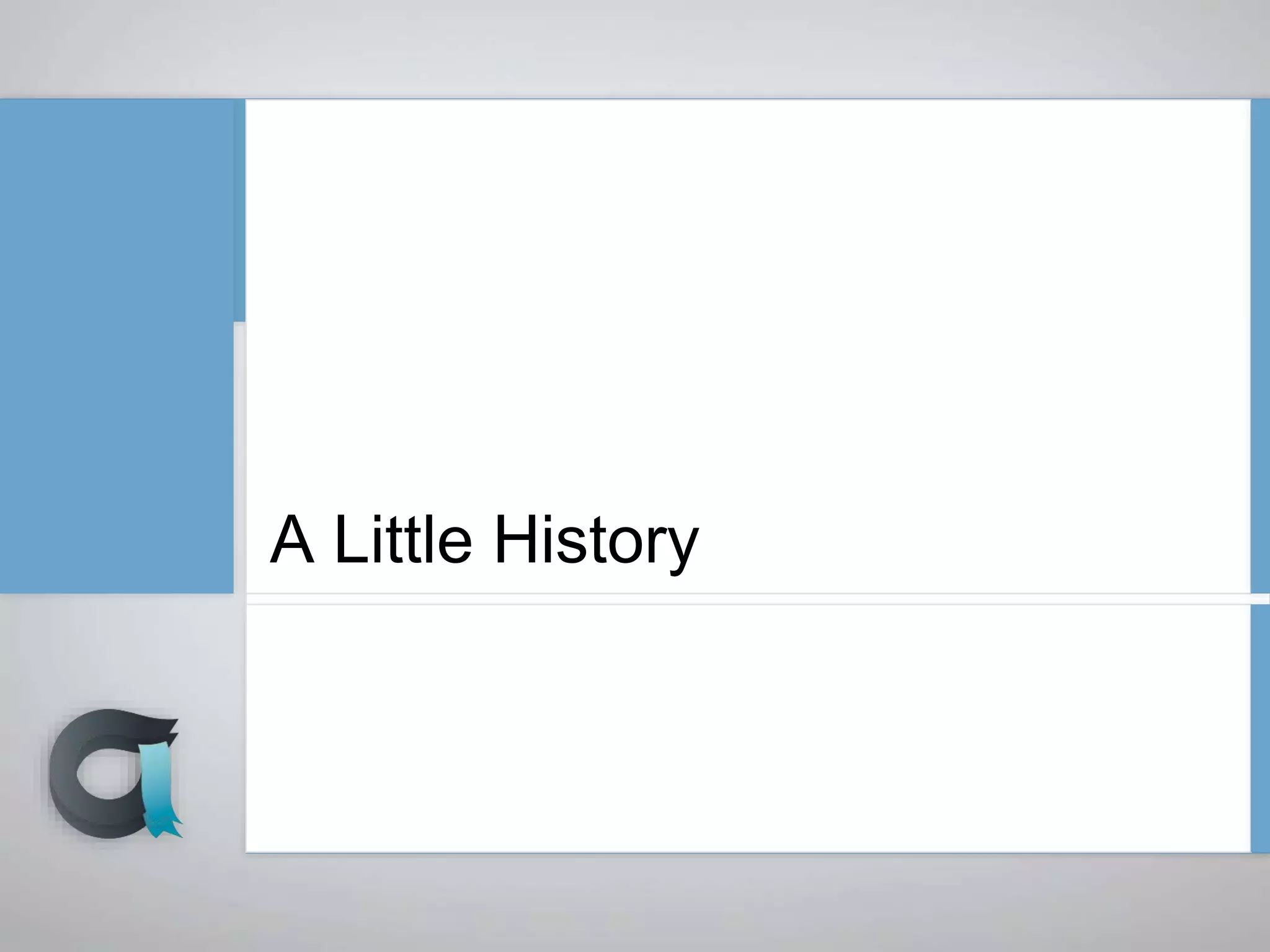 A Little History